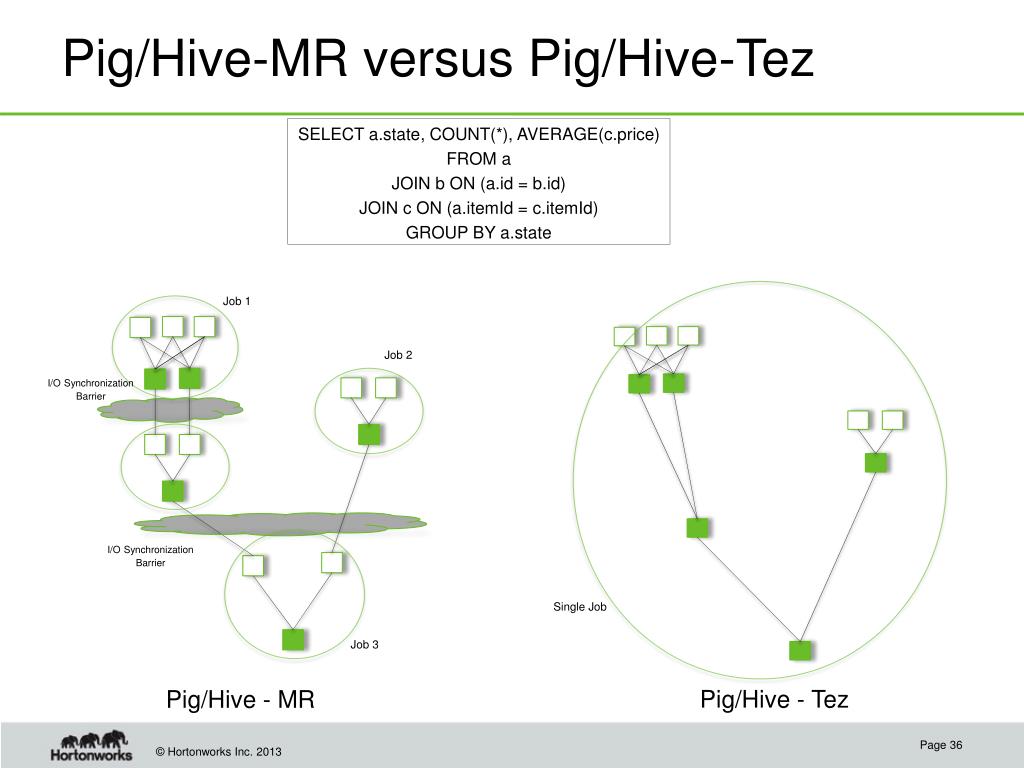 Pig/Hive-MR versus Pig/Hive-Tez

SELECT a.state, COUNT(*), AVERAGE(c.price)
FROM a
JOIN b ON (a.id = b.id)
JOIN c ON (a.itemId = c.itemId)
GROUP BY a.state

Job 1

Job 2

I/O Synchronization Barrier

I/O Synchronization Barrier

Job 3

Single Job

Pig/Hive - MR

Pig/Hive - Tez

Hortonworks

© Hortonworks Inc. 2013

Page 36